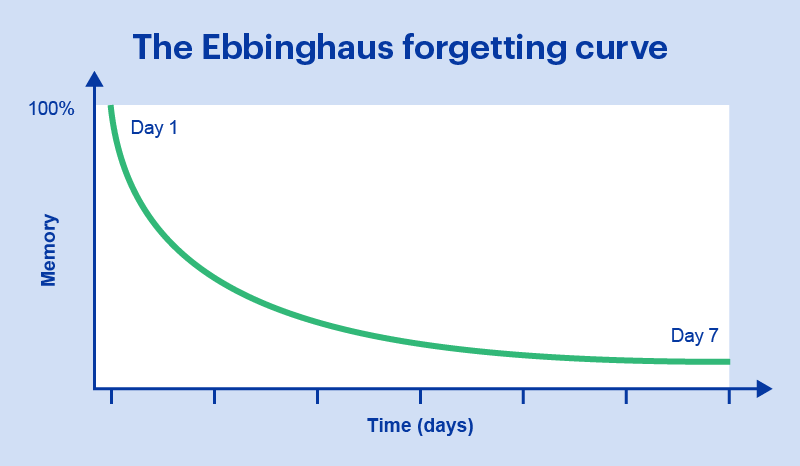 The Ebbinghaus forgetting curve

100%

Day 1

Memory

Day 7

Time (days)